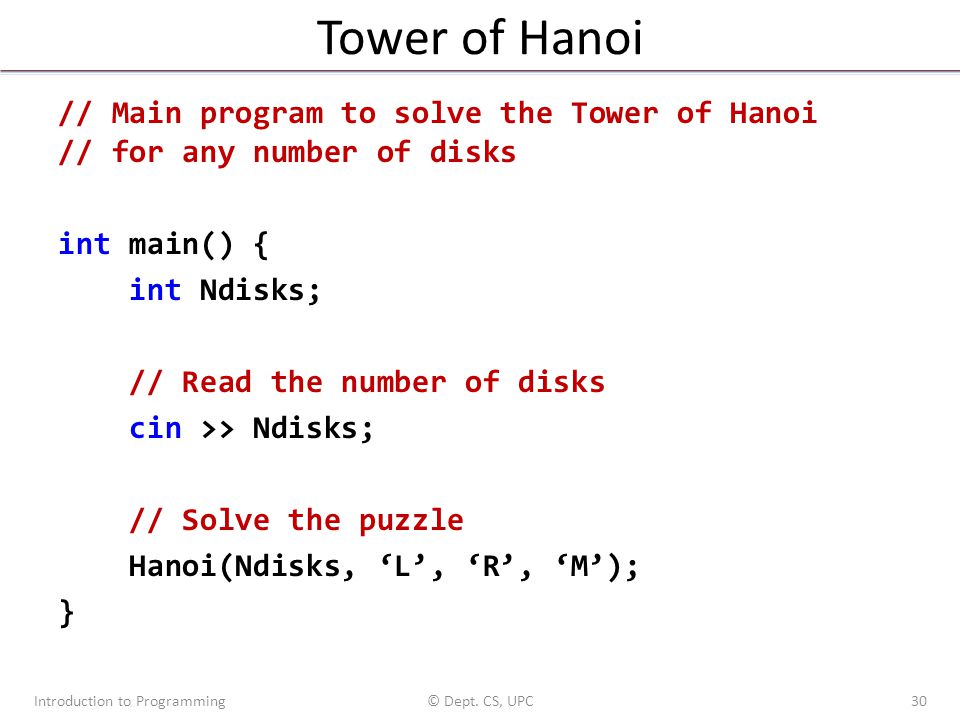 Tower of Hanoi

// Main program to solve the Tower of Hanoi
// for any number of disks

int main() {
    int Ndisks;

    // Read the number of disks
    cin >> Ndisks;

    // Solve the puzzle
    Hanoi(Ndisks, ‘L’, ‘R’, ‘M’);
}

Introduction to Programming

© Dept. CS, UPC

30